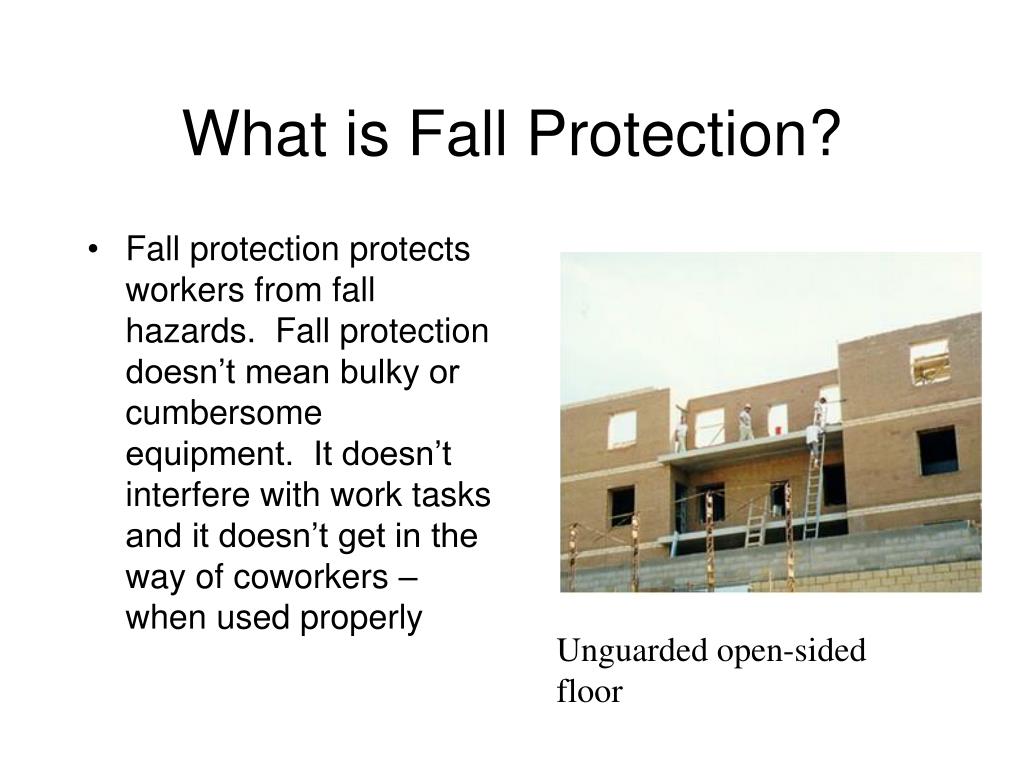 What is Fall Protection?

• Fall protection protects workers from fall hazards. Fall protection doesn’t mean bulky or cumbersome equipment. It doesn’t interfere with work tasks and it doesn’t get in the way of coworkers – when used properly

Unguarded open-sided floor